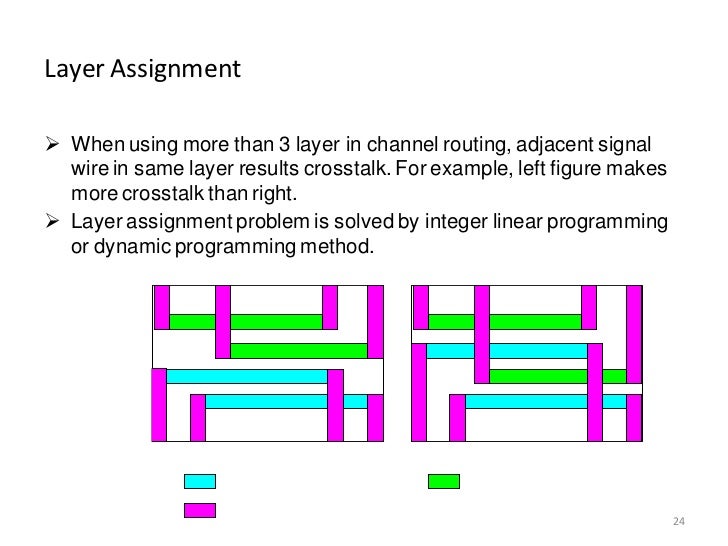 Layer Assignment

➢ When using more than 3 layer in channel routing, adjacent signal wire in same layer results crosstalk. For example, left figure makes more crosstalk than right.

➢ Layer assignment problem is solved by integer linear programming or dynamic programming method.

24